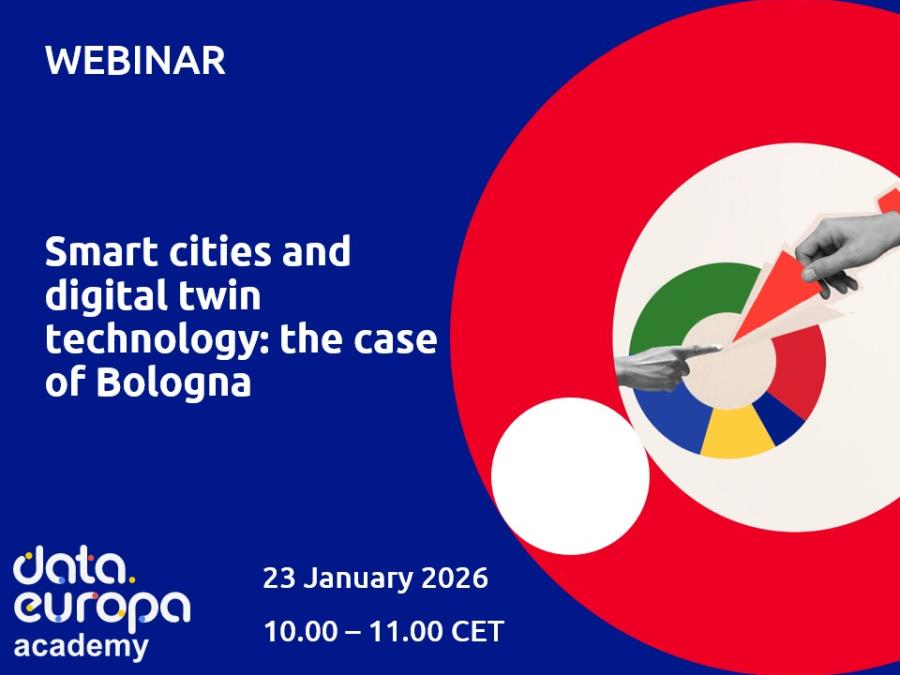 WEBINAR

Smart cities and digital twin technology: the case of Bologna

data.
europa
academy

23 January 2026

10.00 – 11.00 CET